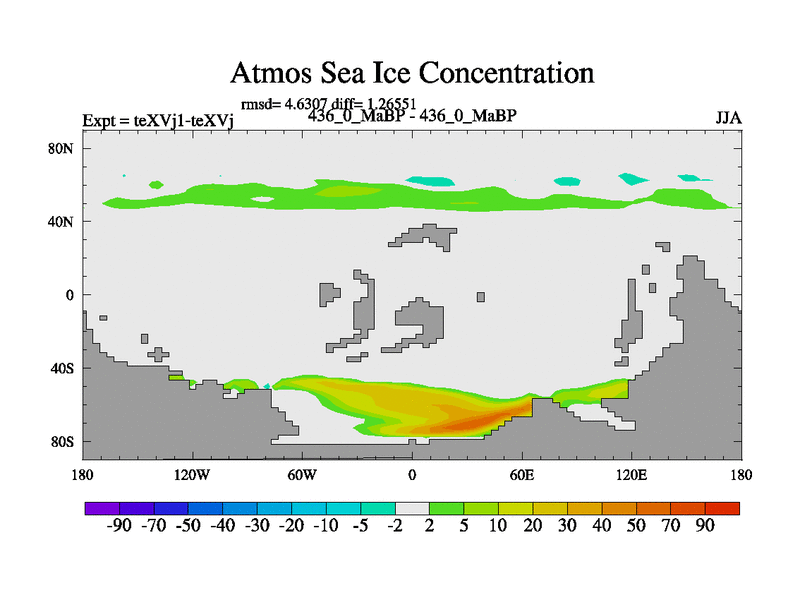 Atmos Sea Ice Concentration

rmsd= 4.6307 diff= 1.26551

Expt = teXVj1-teXVj

436_0_MaBP - 436_0_MaBP

JJA

80N
40N
0
40S
80S

180 120W 60W 0 60E 120E 180

-90 -70 -50 -40 -30 -20 -10 -5 -2 2 5 10 20 30 40 50 70 90